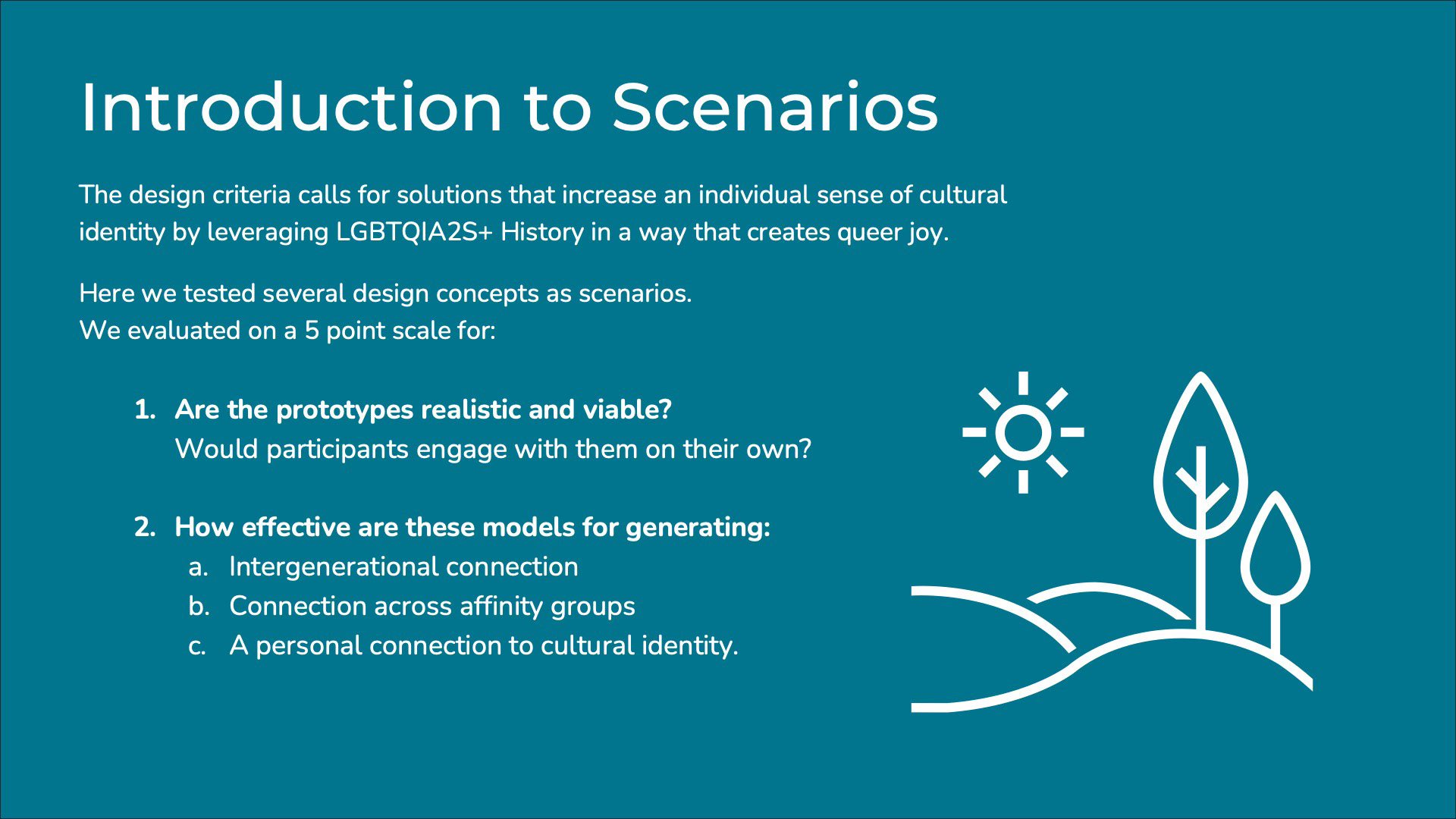 Introduction to Scenarios

The design criteria calls for solutions that increase an individual sense of cultural identity by leveraging LGBTQIA2S+ History in a way that creates queer joy.

Here we tested several design concepts as scenarios.
We evaluated on a 5 point scale for:

1. Are the prototypes realistic and viable?
Would participants engage with them on their own?

2. How effective are these models for generating:
a. Intergenerational connection
b. Connection across affinity groups
c. A personal connection to cultural identity.